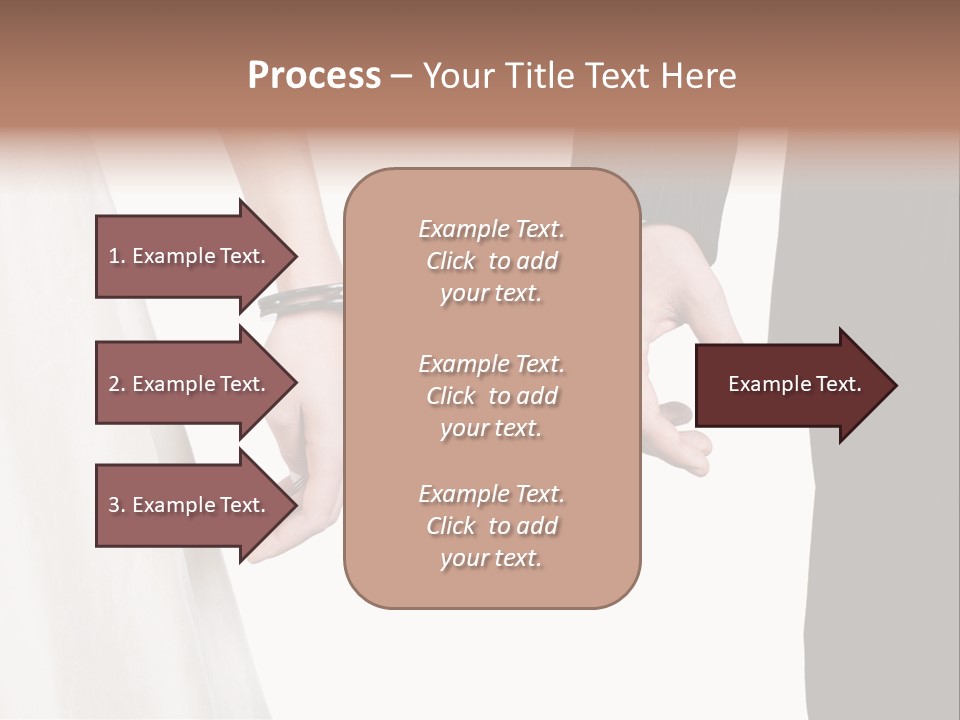 Process – Your Title Text Here

1. Example Text.

2. Example Text.

3. Example Text.

Example Text. Click to add your text.

Example Text. Click to add your text.

Example Text. Click to add your text.

Example Text.